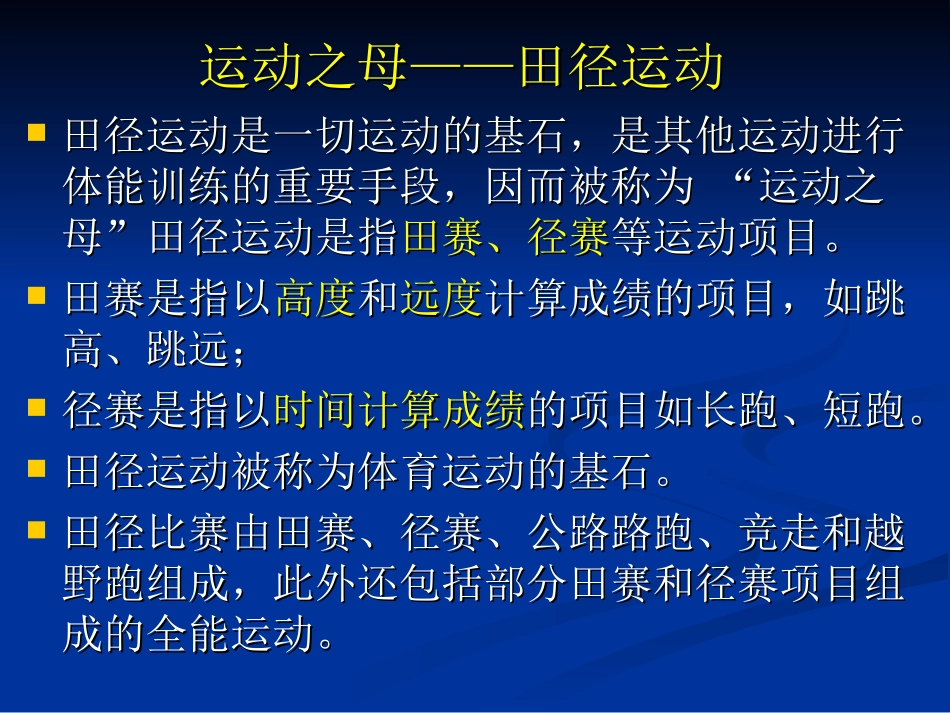 运动之母——田径运动

田径运动是一切运动的基石，是其他运动进行体能训练的重要手段，因而被称为 “运动之母”田径运动是指田赛、径赛等运动项目。

田赛是指以高度和远度计算成绩的项目，如跳高、跳远；

径赛是指以时间计算成绩的项目如长跑、短跑。

田径运动被称为体育运动的基石。

田径比赛由田赛、径赛、公路路跑、竞走和越野跑组成，此外还包括部分田赛和径赛项目组成的全能运动。